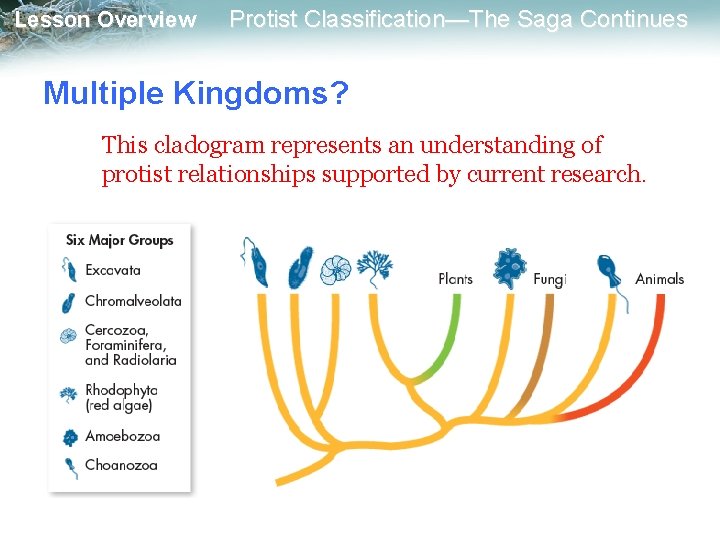 Lesson Overview Protist Classification—The Saga Continues

Multiple Kingdoms?

This cladogram represents an understanding of protist relationships supported by current research.

Six Major Groups
Excavata
Chromalveolata
Cercozoa, Foraminifera, and Radiolaria
Rhodophyta (red algae)
Amoebozoa
Choanozoa

Plants
Fungi
Animals